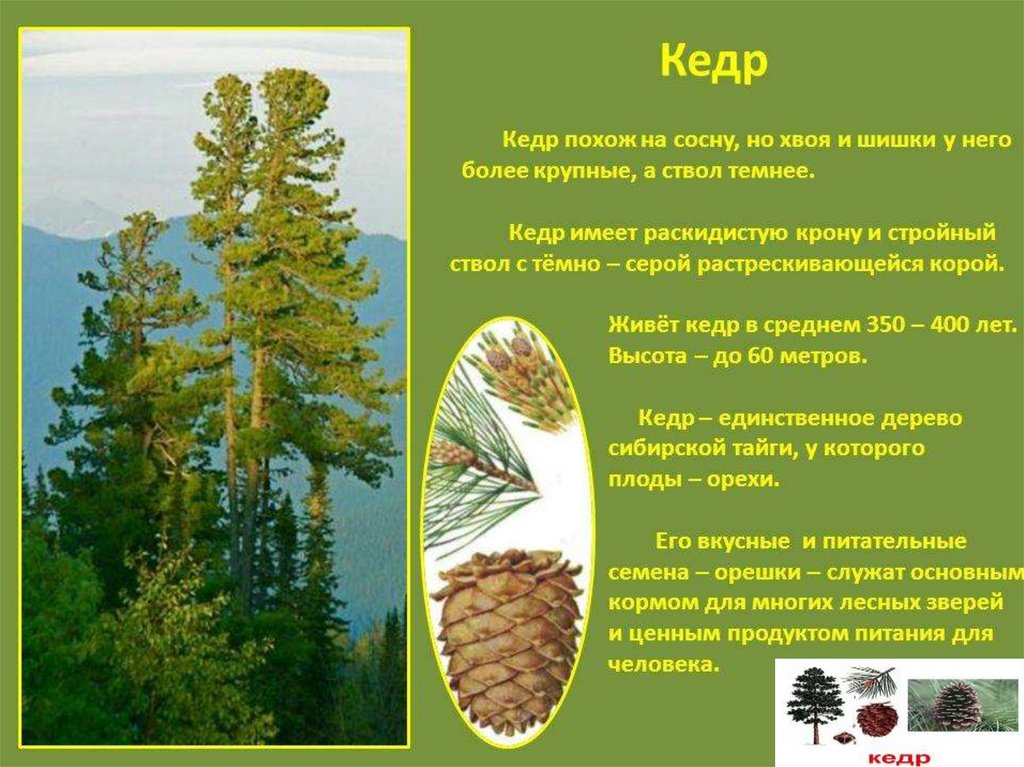 Кедр

Кедр похож на сосну, но хвоя и шишки у него более крупные, а ствол темнее.

Кедр имеет раскидистую крону и стройный ствол с тёмно – серой растрескивающейся корой.

Живёт кедр в среднем 350 – 400 лет. Высота – до 60 метров.

Кедр – единственное дерево сибирской тайги, у которого плоды – орехи.

Его вкусные и питательные семена – орешки – служат основным кормом для многих лесных зверей и ценным продуктом питания для человека.

КЕДР